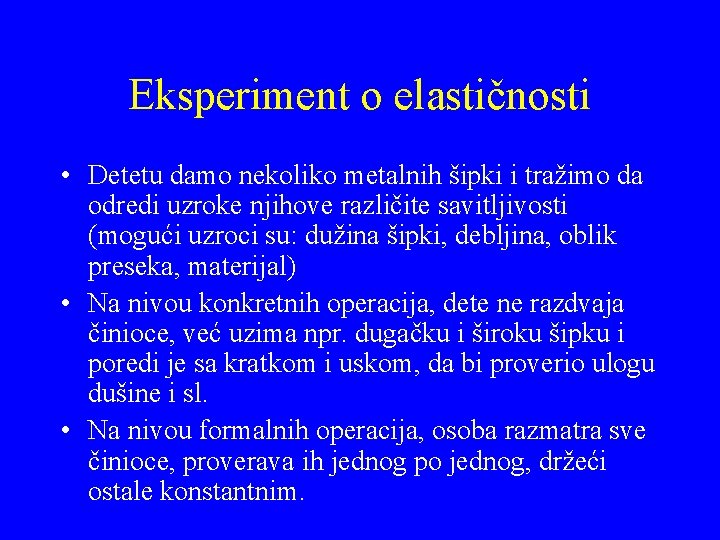 Eksperiment o elastičnosti

• Detetu damo nekoliko metalnih šipki i tražimo da odredi uzroke njihove različite savitljivosti (mogući uzroci su: dužina šipki, debljina, oblik preseka, materijal)

• Na nivou konkretnih operacija, dete ne razdvaja činioce, već uzima npr. dugačku i široku šipku i poredi je sa kratkom i uskom, da bi proverio ulogu dušine i sl.

• Na nivou formalnih operacija, osoba razmatra sve činioce, proverava ih jednog po jednog, držeći ostale konstantnim.